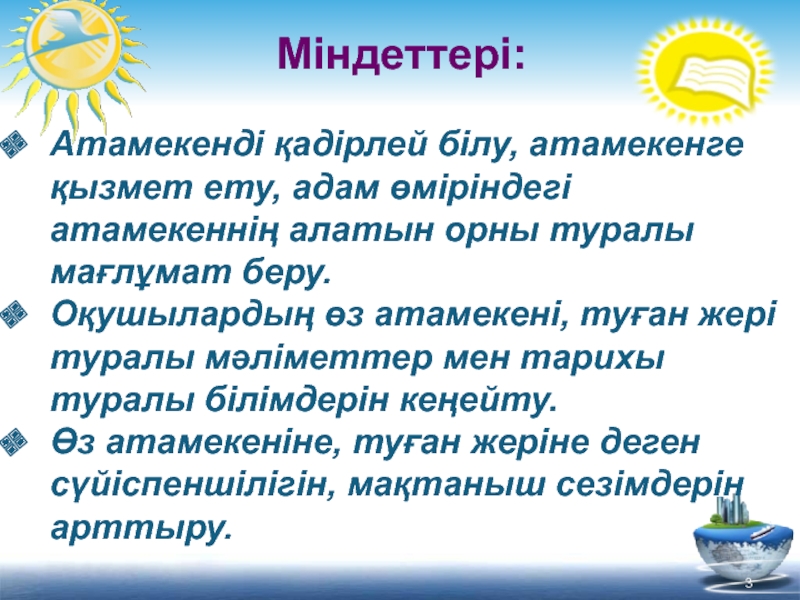 Міндеттері:

Атамекенді қадірлей білу, атамекенге қызмет ету, адам өміріндегі атамекеннің алатын орны туралы мағлұмат беру.

Оқушылардың өз атамекені, туған жері туралы мәліметтер мен тарихы туралы білімдерін кеңейту.

Өз атамекеніне, туған жеріне деген сүйіспеншілігін, мақтаныш сезімдерін арттыру.

3